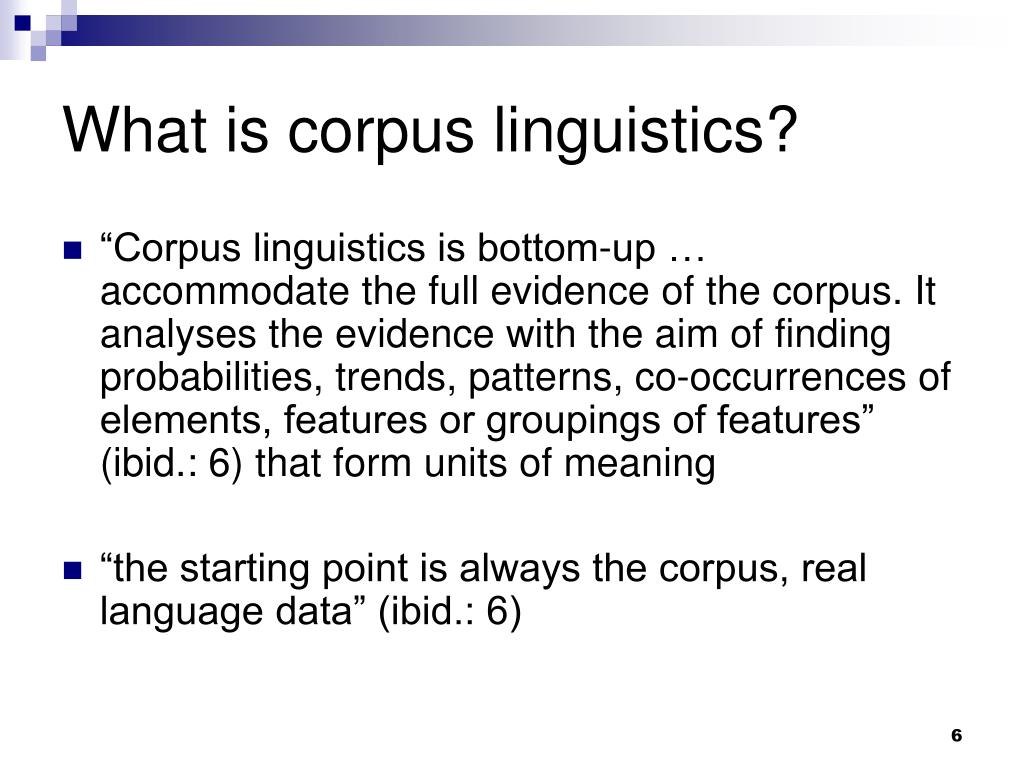 What is corpus linguistics?

“Corpus linguistics is bottom-up … accommodate the full evidence of the corpus. It analyses the evidence with the aim of finding probabilities, trends, patterns, co-occurrences of elements, features or groupings of features” (ibid.: 6) that form units of meaning

“the starting point is always the corpus, real language data” (ibid.: 6)

6